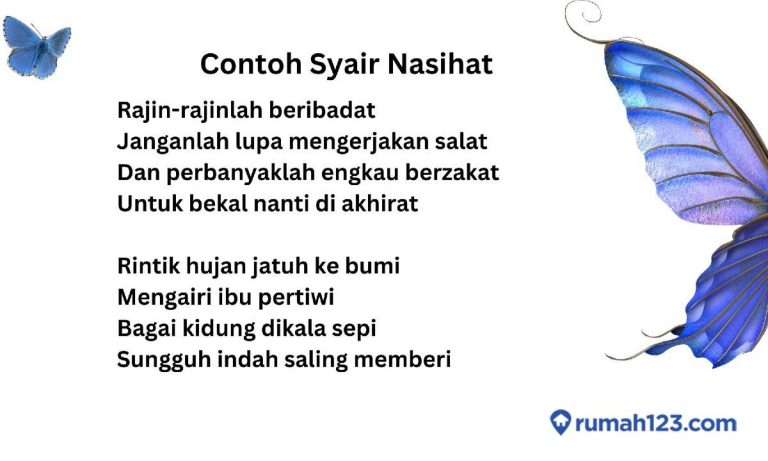 Contoh Syair Nasihat

Rajin-rajinlah beribadat
Janganlah lupa mengerjakan salat
Dan perbanyaklah engkau berzakat
Untuk bekal nanti di akhirat

Rintik hujan jatuh ke bumi
Mengairi ibu pertiwi
Bagai kidung dikala sepi
Sungguh indah saling memberi

rumah123.com